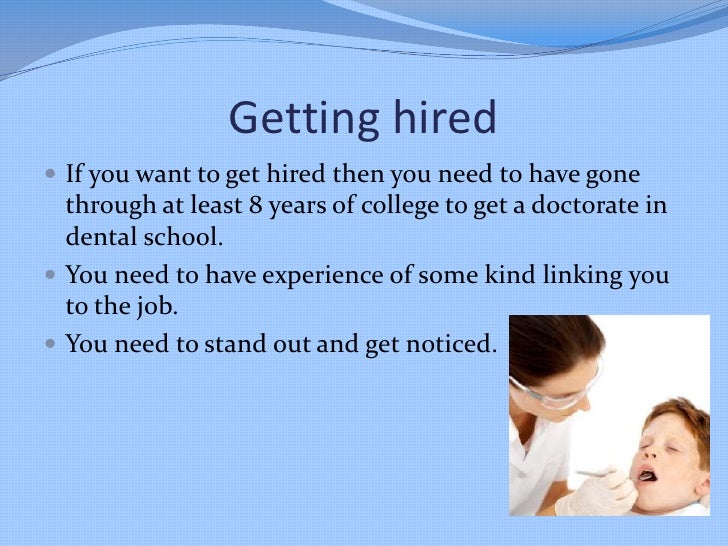 Getting hired

- If you want to get hired then you need to have gone through at least 8 years of college to get a doctorate in dental school.
- You need to have experience of some kind linking you to the job.
- You need to stand out and get noticed.